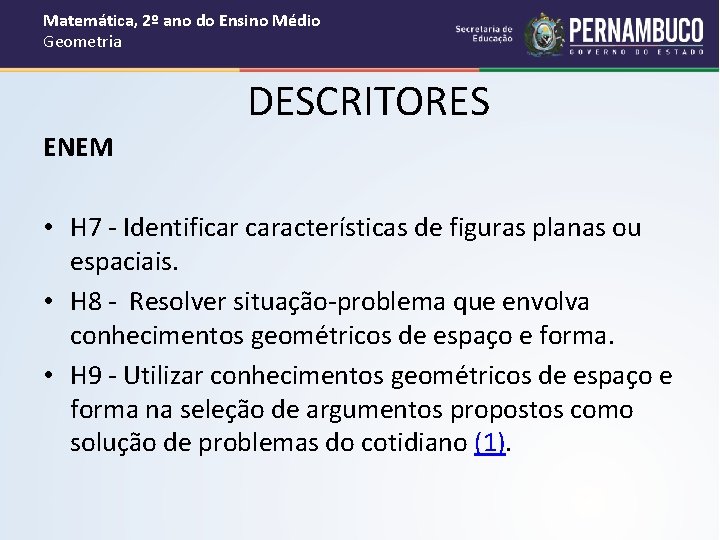 Matemática, 2º ano do Ensino Médio
Geometria

Secretaria de Educação
PERNAMBUCO
GOVERNO DO ESTADO

DESCRITORES

ENEM

• H7 - Identificar características de figuras planas ou espaciais.
• H8 - Resolver situação-problema que envolva conhecimentos geométricos de espaço e forma.
• H9 - Utilizar conhecimentos geométricos de espaço e forma na seleção de argumentos propostos como solução de problemas do cotidiano (1).